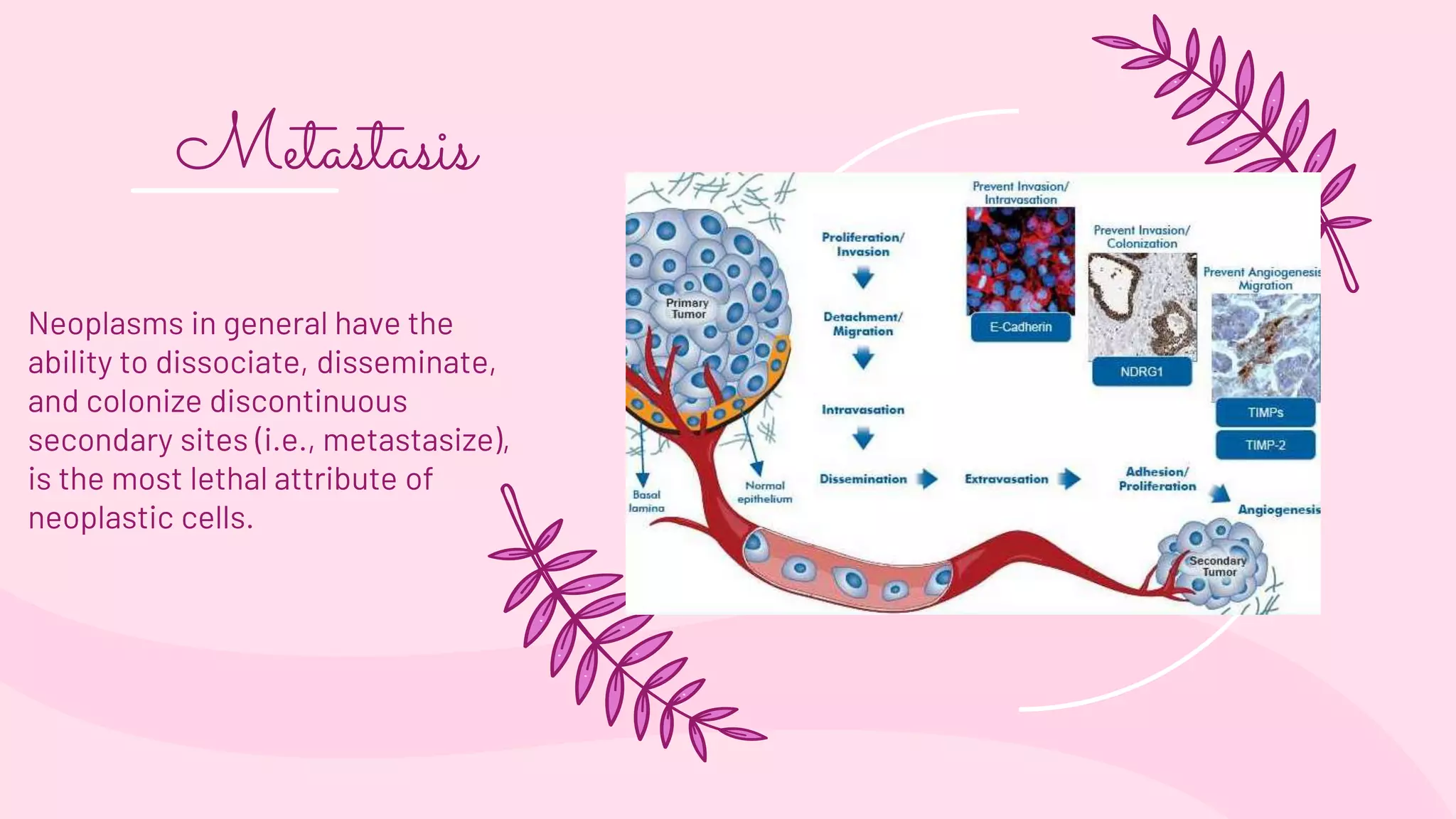 Metastasis

Neoplasms in general have the ability to dissociate, disseminate, and colonize discontinuous secondary sites (i.e., metastasize), is the most lethal attribute of neoplastic cells.

Primary Tumor

Basal lamina

Normal epithelium

Proliferation/ Invasion

Detachment/ Migration

Intravasation

Dissemination

Extravasation

Adhesion/ Proliferation

Angiogenesis

Prevent Invasion/ Intravasation

E-Cadherin

Prevent Invasion/ Colonization

NDRG1

Prevent Angiogenesis Migration

TIMPs

TIMP-2

Secondary Tumor